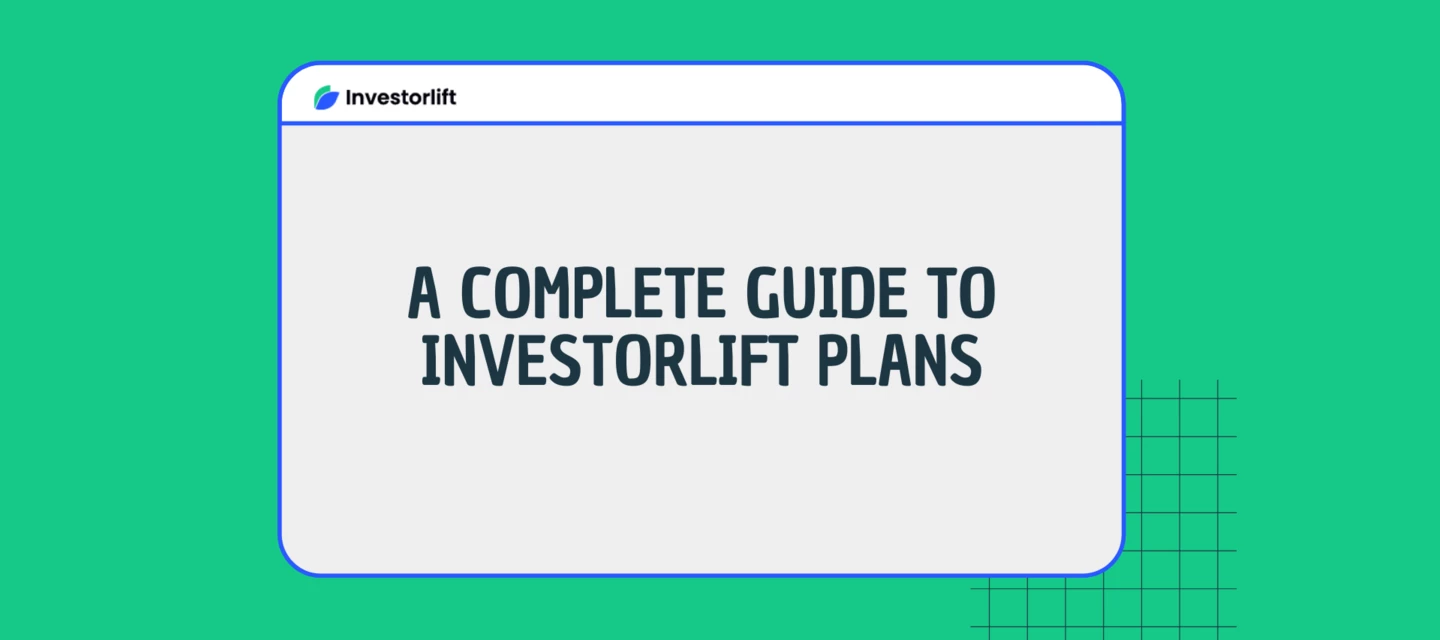 Investorlift

A COMPLETE GUIDE TO INVESTORLIFT PLANS